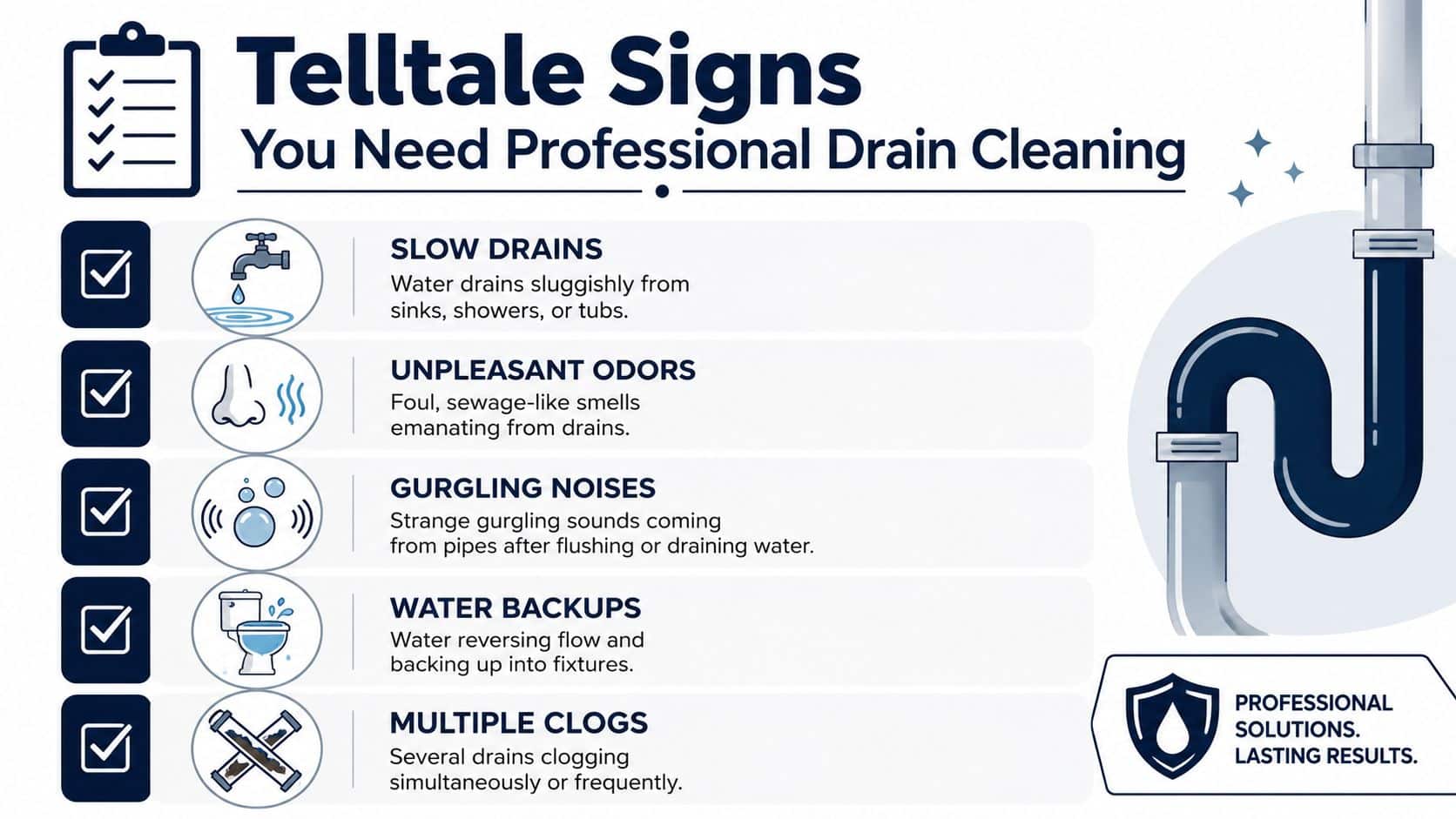 Telltale Signs
You Need Professional Drain Cleaning

SLOW DRAINS
Water drains sluggishly from sinks, showers, or tubs.

UNPLEASANT ODORS
Foul, sewage-like smells emanating from drains.

GURGLING NOISES
Strange gurgling sounds coming from pipes after flushing or draining water.

WATER BACKUPS
Water reversing flow and backing up into fixtures.

MULTIPLE CLOGS
Several drains clogging simultaneously or frequently.

PROFESSIONAL SOLUTIONS. LASTING RESULTS.